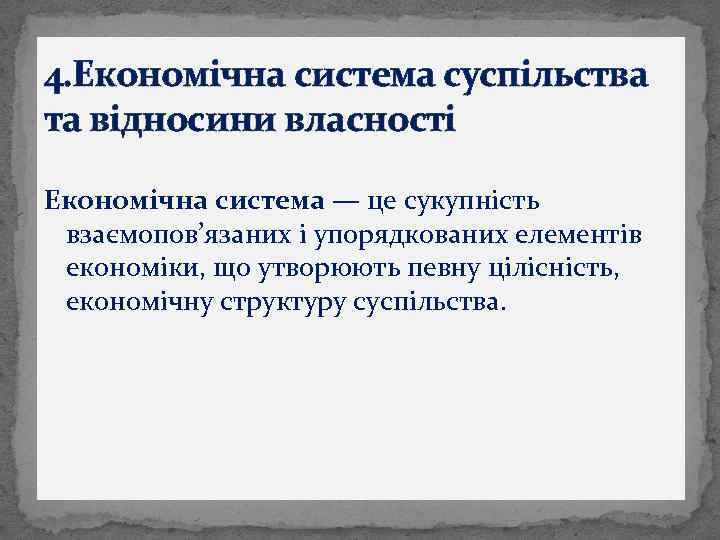 4.Економічна система суспільства та відносини власності

Економічна система — це сукупність взаємопов’язаних і упорядкованих елементів економіки, що утворюють певну цілісність, економічну структуру суспільства.